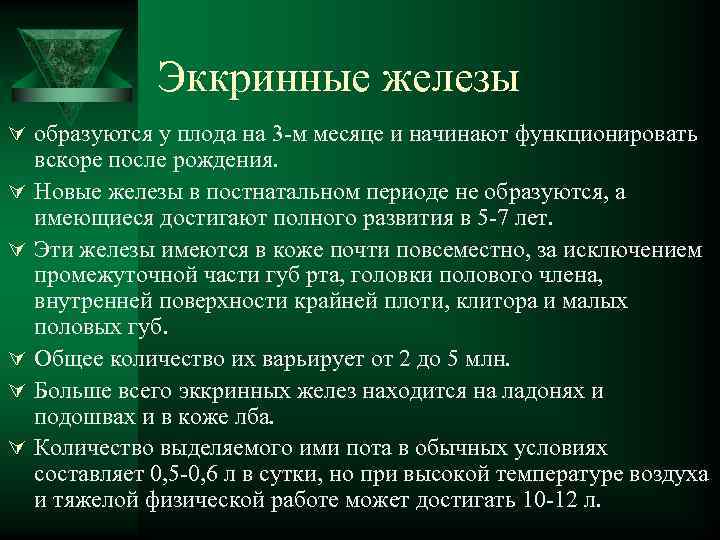 Эккринные железы

образуются у плода на 3-м месяце и начинают функционировать вскоре после рождения.

Новые железы в постнатальном периоде не образуются, а имеющиеся достигают полного развития в 5-7 лет.

Эти железы имеются в коже почти повсеместно, за исключением промежуточной части губ рта, головки полового члена, внутренней поверхности крайней плоти, клитора и малых половых губ.

Общее количество их варьирует от 2 до 5 млн.

Больше всего эккринных желез находится на ладонях и подошвах и в коже лба.

Количество выделяемого ими пота в обычных условиях составляет 0,5-0,6 л в сутки, но при высокой температуре воздуха и тяжелой физической работе может достигать 10-12 л.